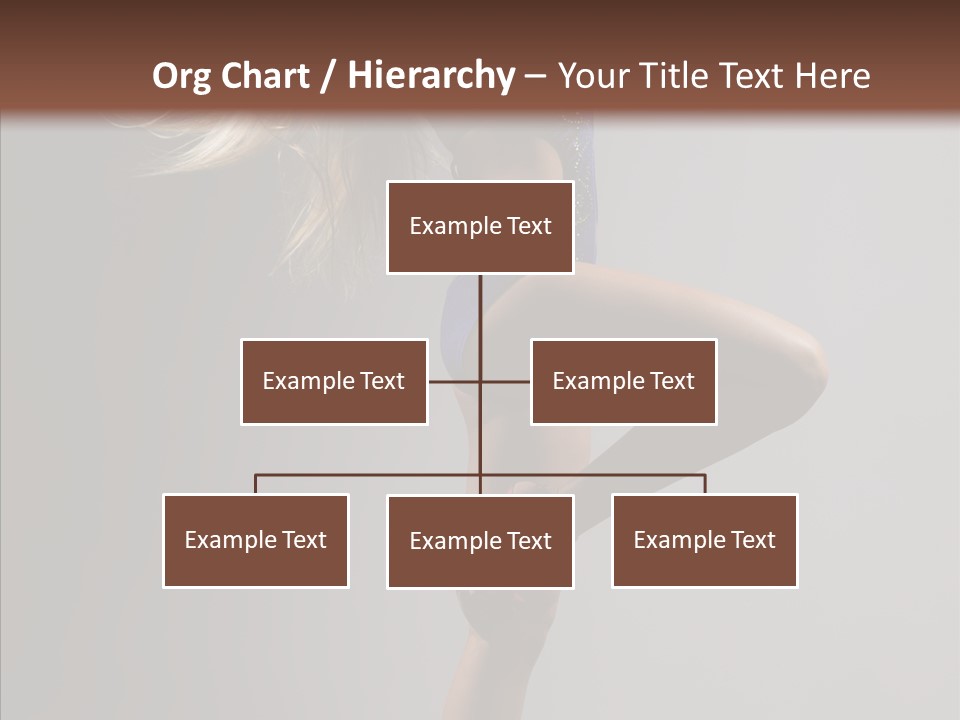 Org Chart / Hierarchy – Your Title Text Here

Example Text

Example Text

Example Text

Example Text

Example Text

Example Text